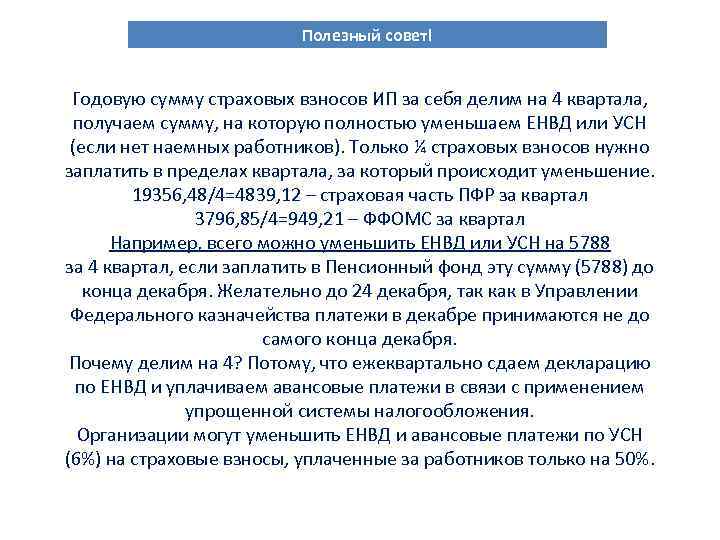 Полезный совет!

Годовую сумму страховых взносов ИП за себя делим на 4 квартала, получаем сумму, на которую полностью уменьшаем ЕНВД или УСН (если нет наемных работников). Только ¼ страховых взносов нужно заплатить в пределах квартала, за который происходит уменьшение.
19356,48/4=4839,12 – страховая часть ПФР за квартал
3796,85/4=949,21 – ФФОМС за квартал
Например, всего можно уменьшить ЕНВД или УСН на 5788 за 4 квартал, если заплатить в Пенсионный фонд эту сумму (5788) до конца декабря. Желательно до 24 декабря, так как в Управлении Федерального казначейства платежи в декабре принимаются не до самого конца декабря.
Почему делим на 4? Потому, что ежеквартально сдаем декларацию по ЕНВД и уплачиваем авансовые платежи в связи с применением упрощенной системы налогообложения.
Организации могут уменьшить ЕНВД и авансовые платежи по УСН (6%) на страховые взносы, уплаченные за работников только на 50%.